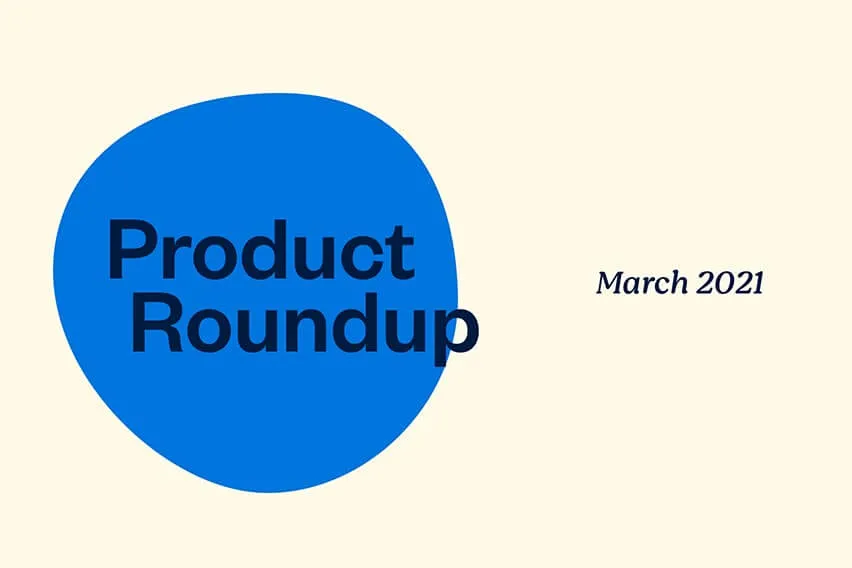 Product Roundup

March 2021